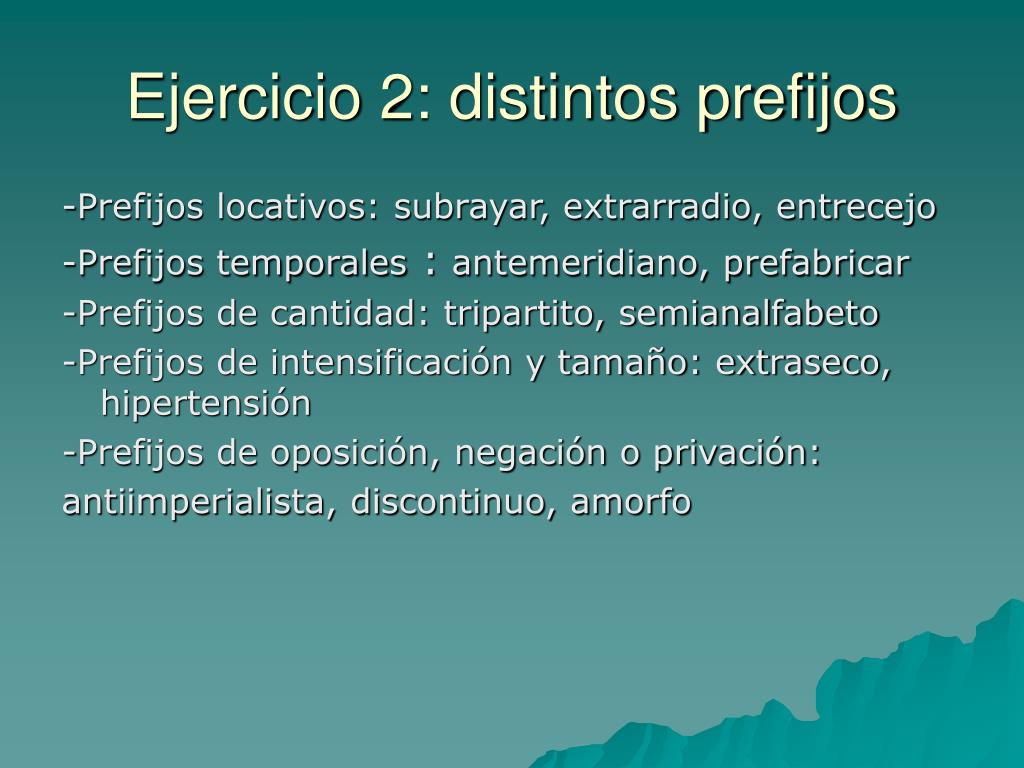 Ejercicio 2: distintos prefijos

-Prefijos locativos: subrayar, extrarradio, entrecejo

-Prefijos temporales : antemeridiano, prefabricar

-Prefijos de cantidad: tripartito, semianalfabeto

-Prefijos de intensificación y tamaño: extraseco, hipertensión

-Prefijos de oposición, negación o privación:
antiimperialista, discontinuo, amorfo